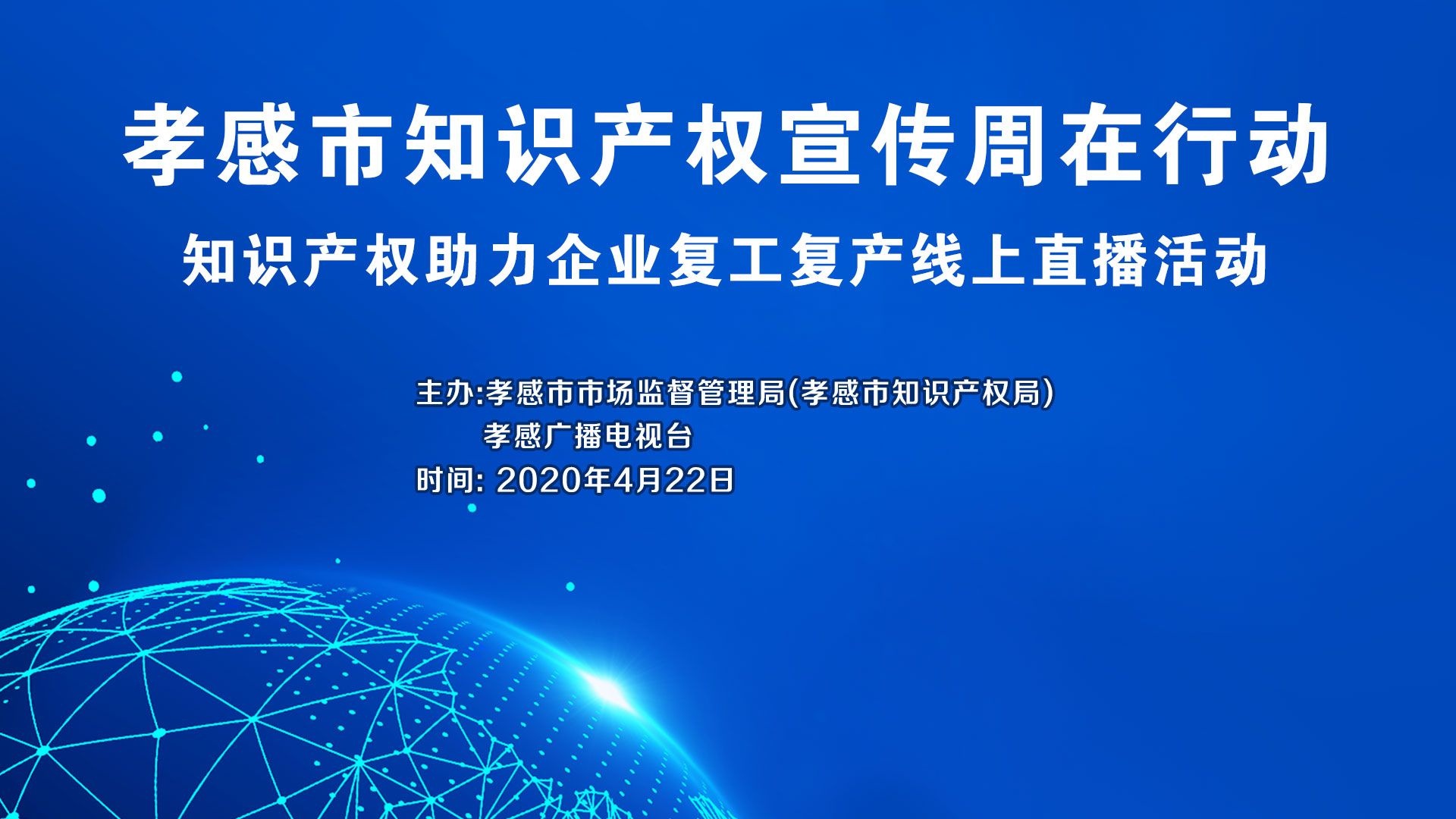 孝感市知识产权宣传周在行动

知识产权助力企业复工复产线上直播活动

主办:孝感市市场监督管理局(孝感市知识产权局)
孝感广播电视台
时间: 2020年4月22日